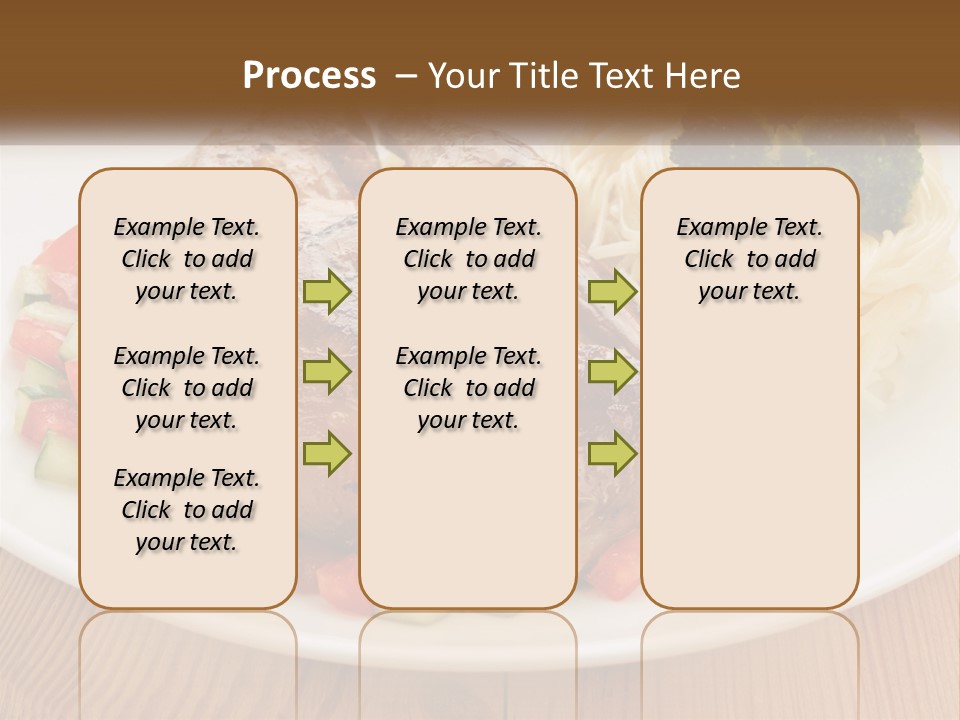 Process – Your Title Text Here

Example Text. Click to add your text.

Example Text. Click to add your text.

Example Text. Click to add your text.

Example Text. Click to add your text.

Example Text. Click to add your text.

Example Text. Click to add your text.